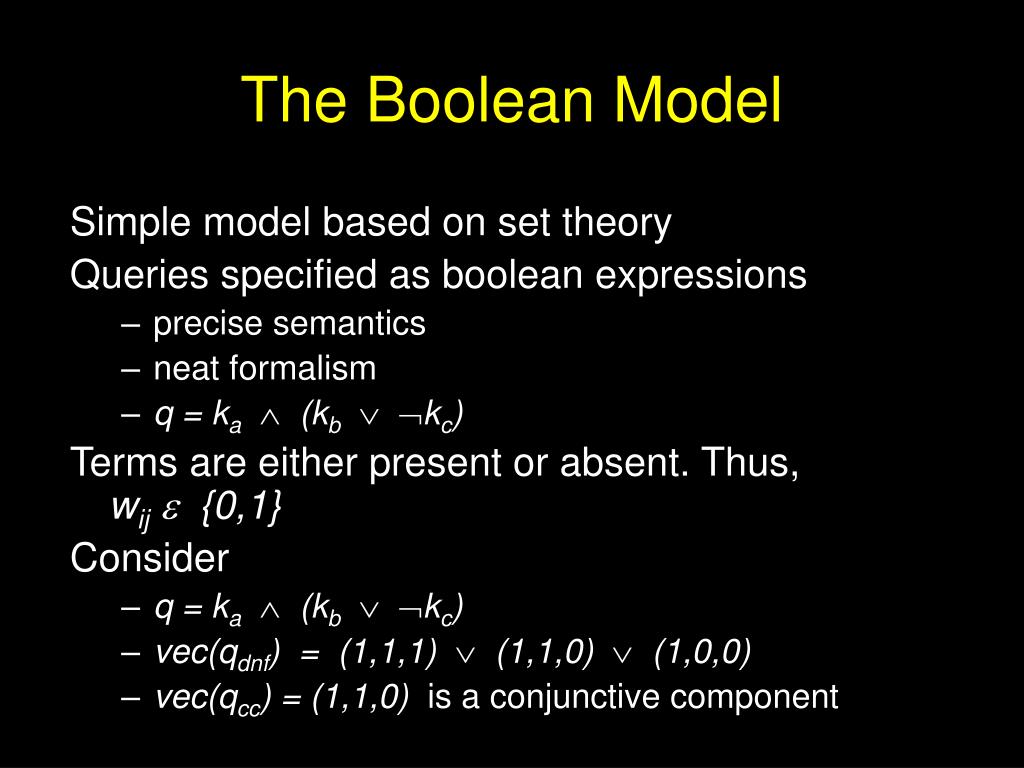 The Boolean Model

Simple model based on set theory

Queries specified as boolean expressions

– precise semantics

– neat formalism

– $q = k_a \wedge (k_b \vee \neg k_c)$

Terms are either present or absent. Thus, $w_{ij} \varepsilon \{0,1\}$

Consider

– $q = k_a \wedge (k_b \vee \neg k_c)$

– $vec(q_{dnf}) = (1,1,1) \vee (1,1,0) \vee (1,0,0)$

– $vec(q_{cc}) = (1,1,0)$ is a conjunctive component